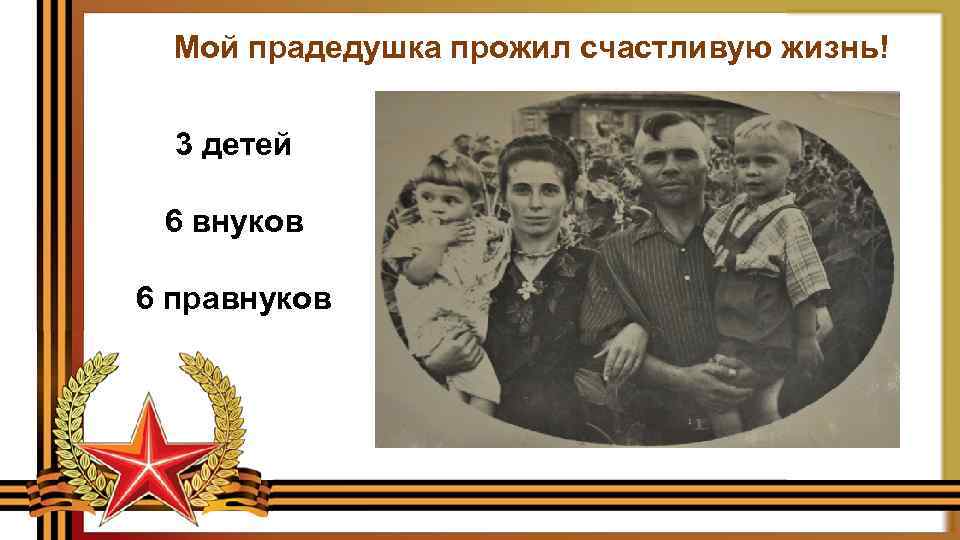 Мой прадедушка прожил счастливую жизнь!

3 детей

6 внуков

6 правнуков